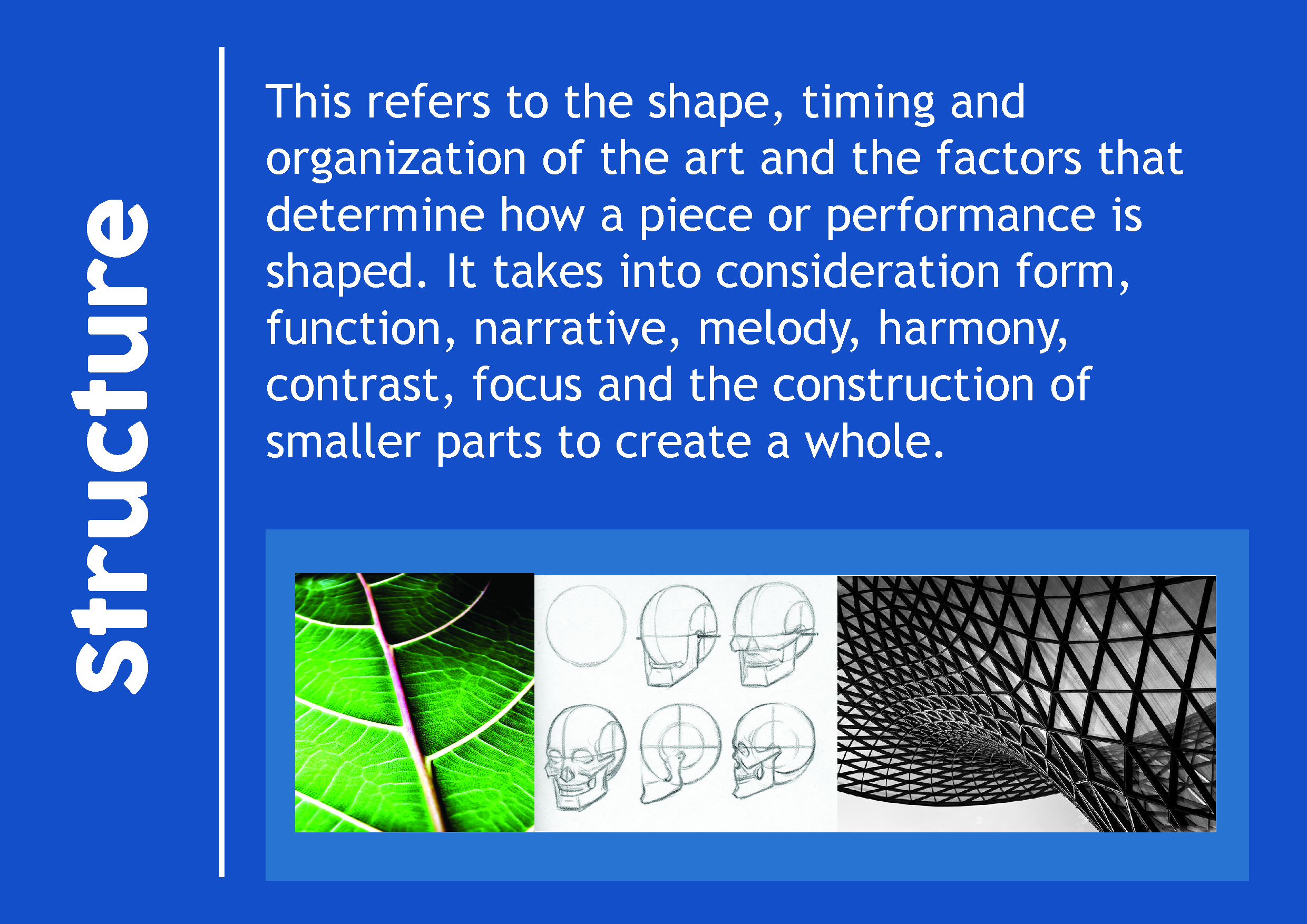 Structure

This refers to the shape, timing and organization of the art and the factors that determine how a piece or performance is shaped. It takes into consideration form, function, narrative, melody, harmony, contrast, focus and the construction of smaller parts to create a whole.